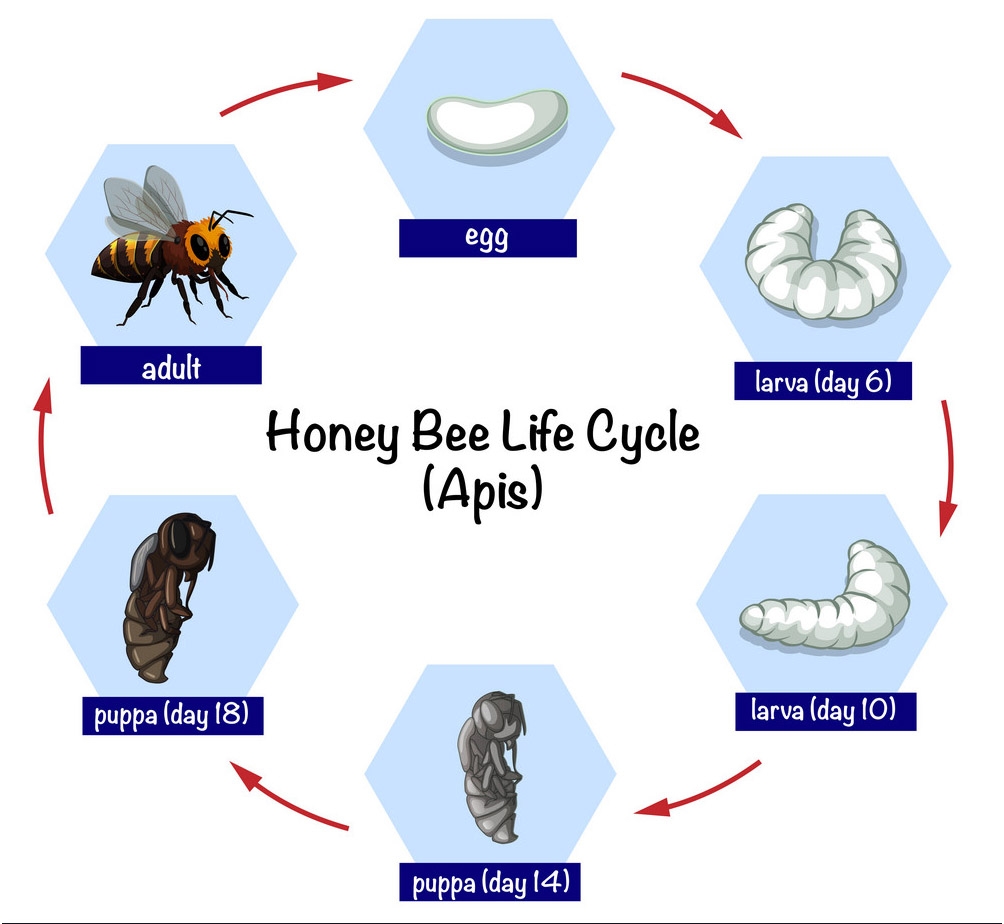 Honey Bee Life Cycle
(Apis)

egg

larva (day 6)

larva (day 10)

puppa (day 14)

puppa (day 18)

adult